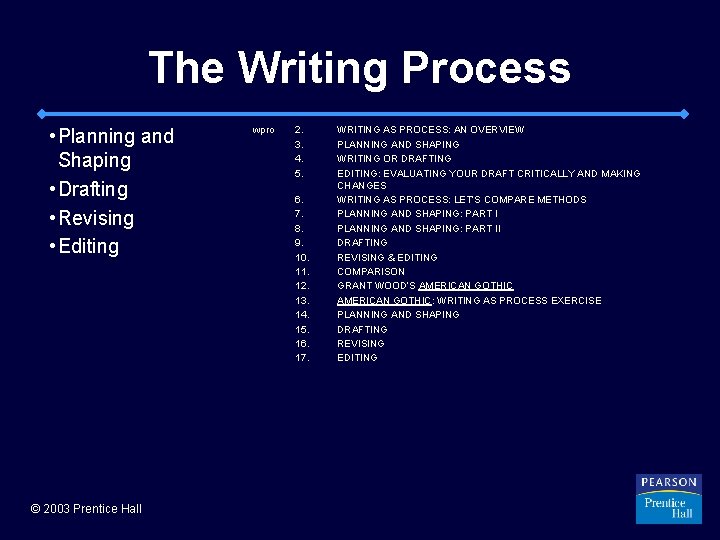 The Writing Process

• Planning and Shaping
• Drafting
• Revising
• Editing

wpro

2. WRITING AS PROCESS: AN OVERVIEW
3. PLANNING AND SHAPING
4. WRITING OR DRAFTING
5. EDITING: EVALUATING YOUR DRAFT CRITICALLY AND MAKING CHANGES
6. WRITING AS PROCESS: LET'S COMPARE METHODS
7. PLANNING AND SHAPING: PART I
8. PLANNING AND SHAPING: PART II
9. DRAFTING
10. REVISING & EDITING
11. COMPARISON
12. GRANT WOOD'S AMERICAN GOTHIC
13. AMERICAN GOTHIC: WRITING AS PROCESS EXERCISE
14. PLANNING AND SHAPING
15. DRAFTING
16. REVISING
17. EDITING

© 2003 Prentice Hall

PEARSON
Prentice Hall